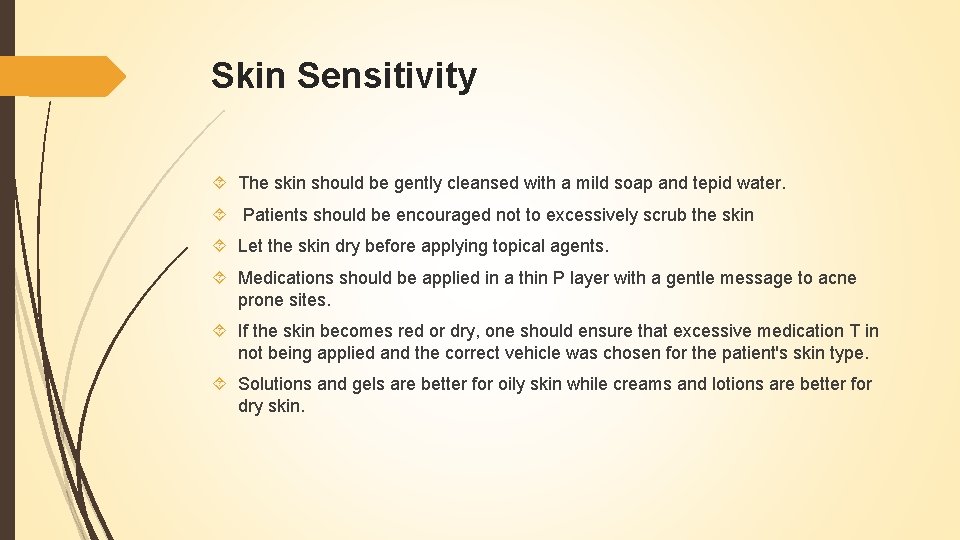 Skin Sensitivity

The skin should be gently cleansed with a mild soap and tepid water.

Patients should be encouraged not to excessively scrub the skin

Let the skin dry before applying topical agents.

Medications should be applied in a thin P layer with a gentle message to acne prone sites.

If the skin becomes red or dry, one should ensure that excessive medication T in not being applied and the correct vehicle was chosen for the patient's skin type.

Solutions and gels are better for oily skin while creams and lotions are better for dry skin.